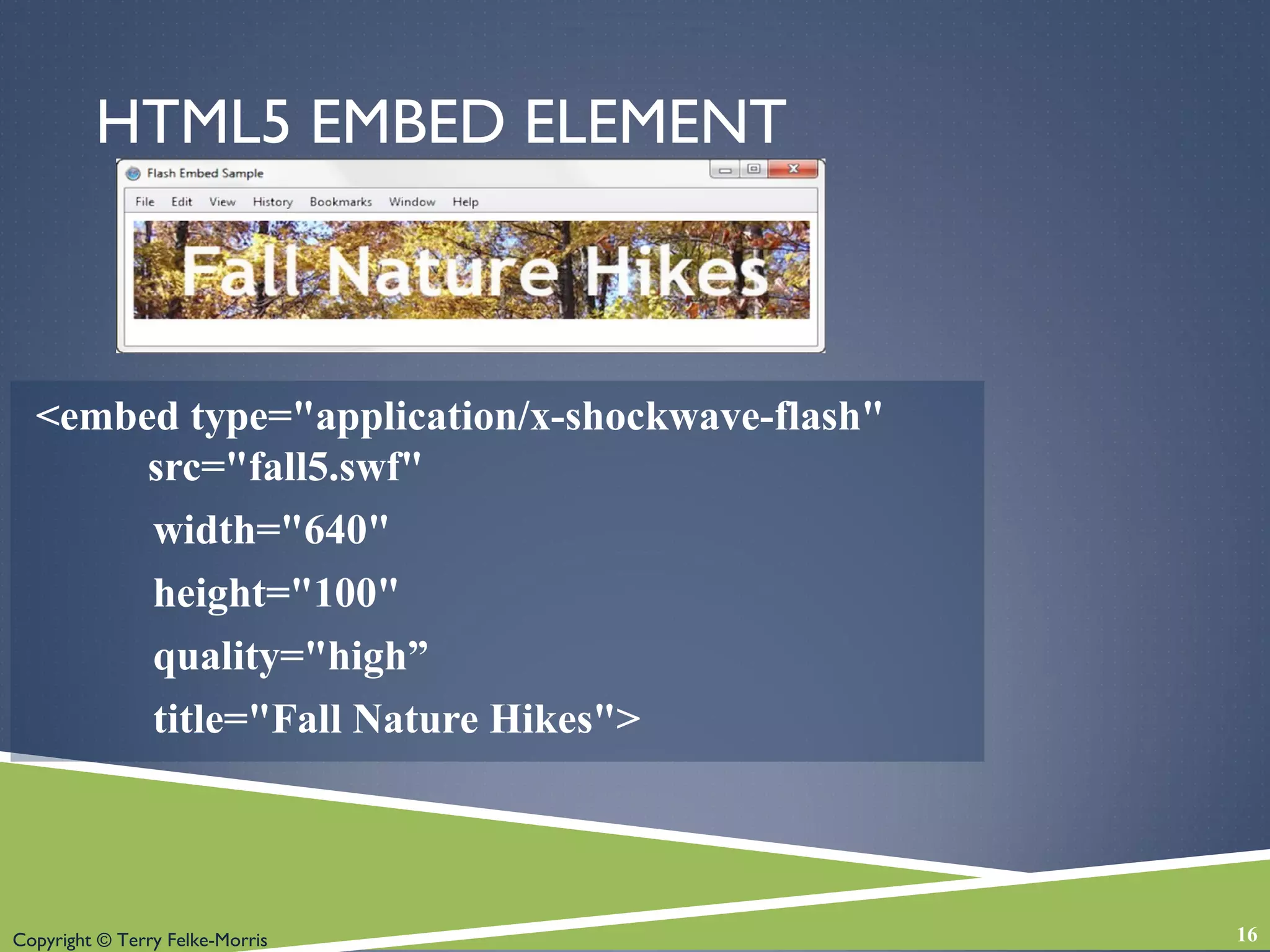 HTML5 EMBED ELEMENT

Flash Embed Sample

File Edit View History Bookmarks Window Help

Fall Nature Hikes

<embed type="application/x-shockwave-flash"
src="fall5.swf"
width="640"
height="100"
quality="high”
title="Fall Nature Hikes">

Copyright © Terry Felke-Morris

16